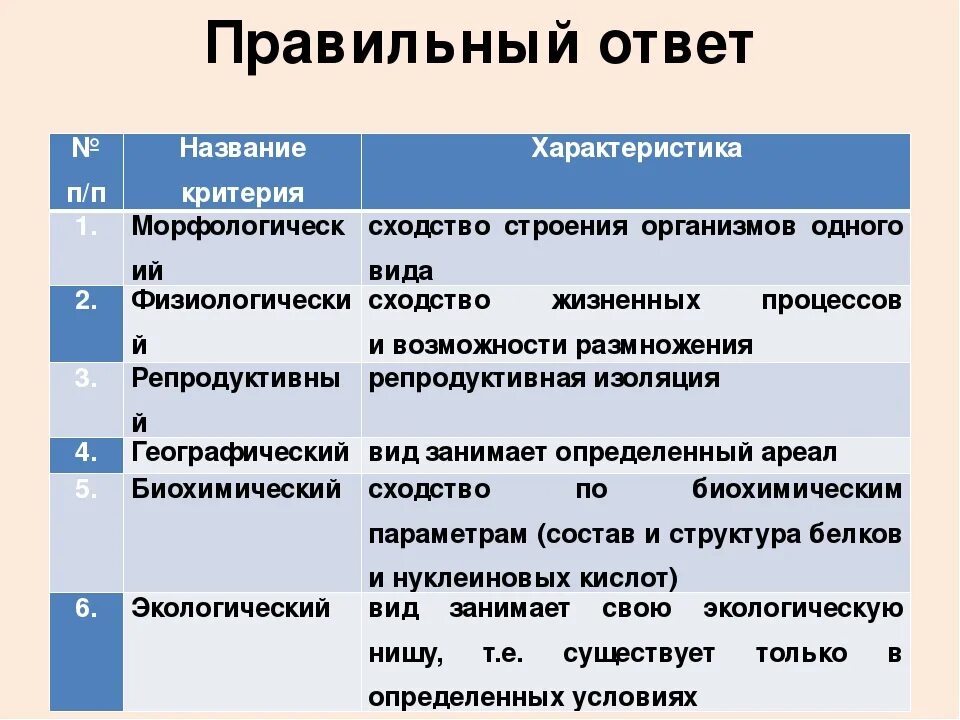 Правильный ответ

| № п/п | Название критерия | Характеристика |
|---|---|---|
| 1. | Морфологический | сходство строения организмов одного вида |
| 2. | Физиологический | сходство жизненных процессов и возможности размножения |
| 3. | Репродуктивный | репродуктивная изоляция |
| 4. | Географический | вид занимает определенный ареал |
| 5. | Биохимический | сходство по биохимическим параметрам (состав и структура белков и нуклеиновых кислот) |
| 6. | Экологический | вид занимает свою экологическую нишу, т.е. существует только в определенных условиях |